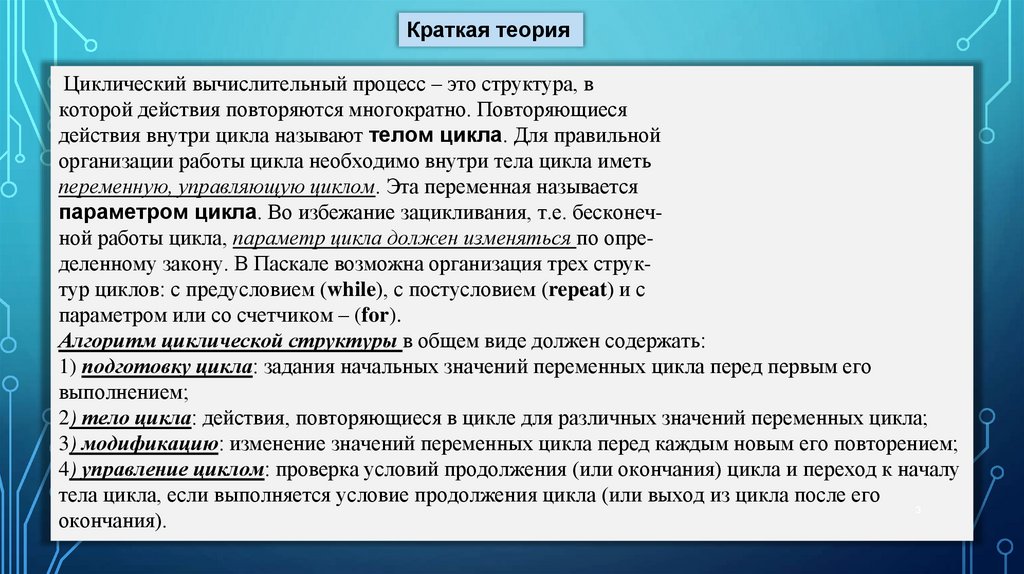 Краткая теория

Циклический вычислительный процесс – это структура, в которой действия повторяются многократно. Повторяющиеся действия внутри цикла называют телом цикла. Для правильной организации работы цикла необходимо внутри тела цикла иметь переменную, управляющую циклом. Эта переменная называется параметром цикла. Во избежание зацикливания, т.е. бесконечной работы цикла, параметр цикла должен изменяться по определенному закону. В Паскале возможна организация трех структур циклов: с предусловием (while), с постусловием (repeat) и с параметром или со счетчиком – (for).
Алгоритм циклической структуры в общем виде должен содержать:
1) подготовку цикла: задания начальных значений переменных цикла перед первым его выполнением;
2) тело цикла: действия, повторяющиеся в цикле для различных значений переменных цикла;
3) модификацию: изменение значений переменных цикла перед каждым новым его повторением;
4) управление циклом: проверка условий продолжения (или окончания) цикла и переход к началу тела цикла, если выполняется условие продолжения цикла (или выход из цикла после его окончания).

3